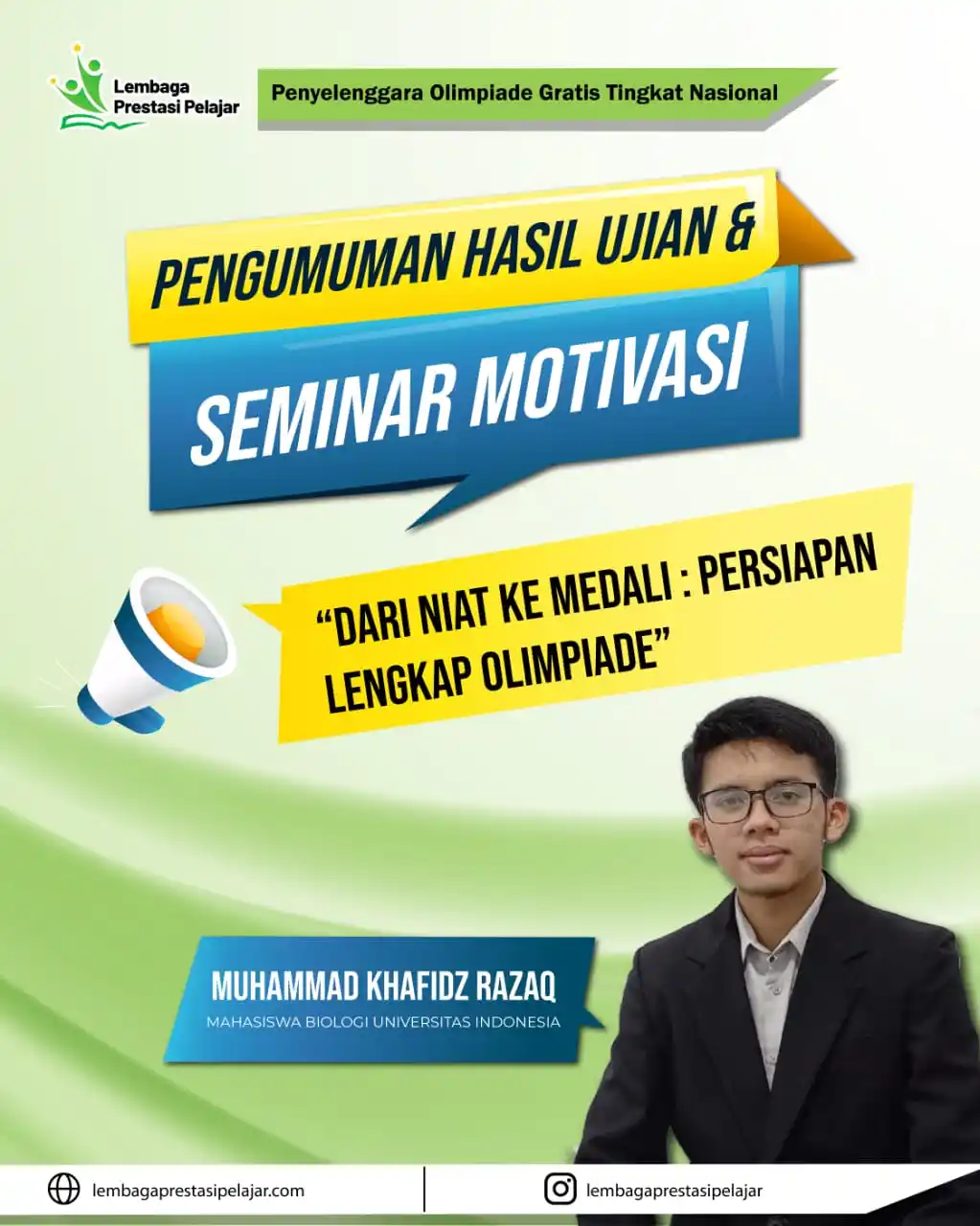 Lembaga Prestasi Pelajar

Penyelenggara Olimpiade Gratis Tingkat Nasional

PENGUMUMAN HASIL UJIAN &

SEMINAR MOTIVASI

"DARI NIAT KE MEDALI : PERSIAPAN LENGKAP OLIMPIADE"

MUHAMMAD KHAFIDZ RAZAQ

MAHASISWA BIOLOGI UNIVERSITAS INDONESIA

lembagaprestasipelajar.com

lembagaprestasipelajar